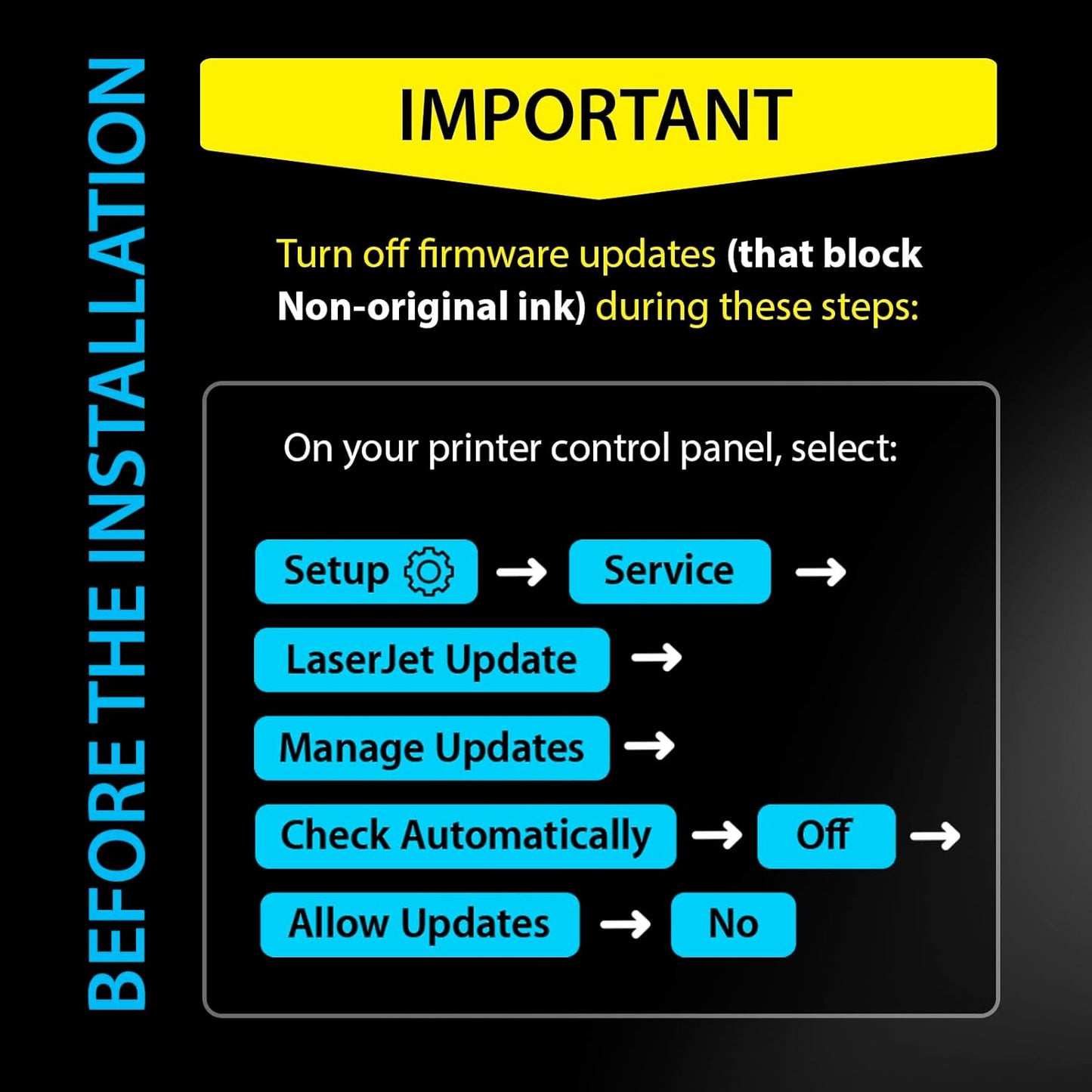 BEFORE THE INSTALLATION

IMPORTANT

Turn off firmware updates (that block Non-original ink) during these steps:

On your printer control panel, select:

Setup → Service →

LaserJet Update →

Manage Updates →

Check Automatically → Off →

Allow Updates → No